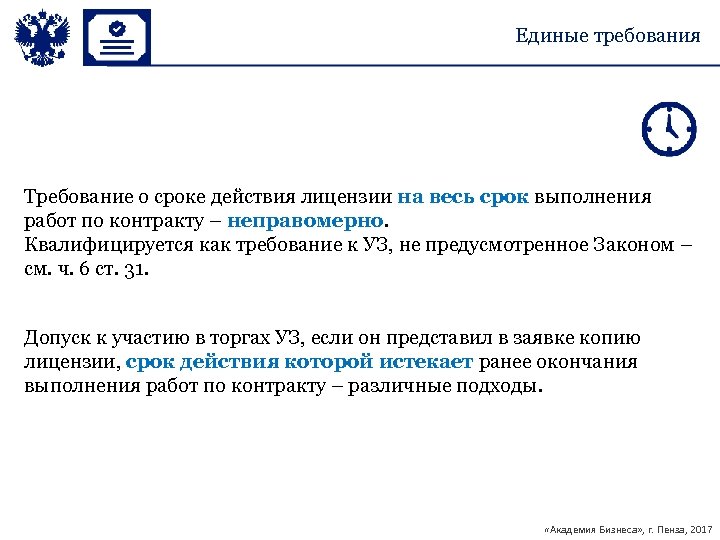 Единые требования

Требование о сроке действия лицензии на весь срок выполнения работ по контракту – неправомерно.
Квалифицируется как требование к УЗ, не предусмотренное Законом – см. ч. 6 ст. 31.

Допуск к участию в торгах УЗ, если он представил в заявке копию лицензии, срок действия которой истекает ранее окончания выполнения работ по контракту – различные подходы.

«Академия Бизнеса», г. Пенза, 2017